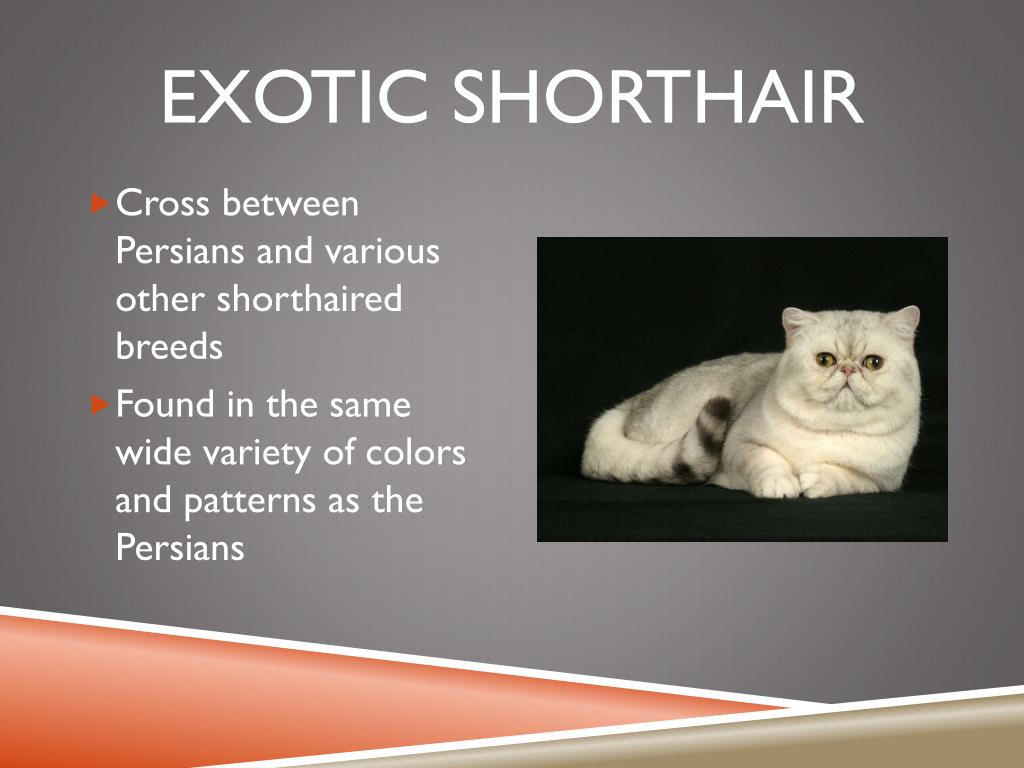 EXOTIC SHORTHAIR

Cross between Persians and various other shorthaired breeds

Found in the same wide variety of colors and patterns as the Persians